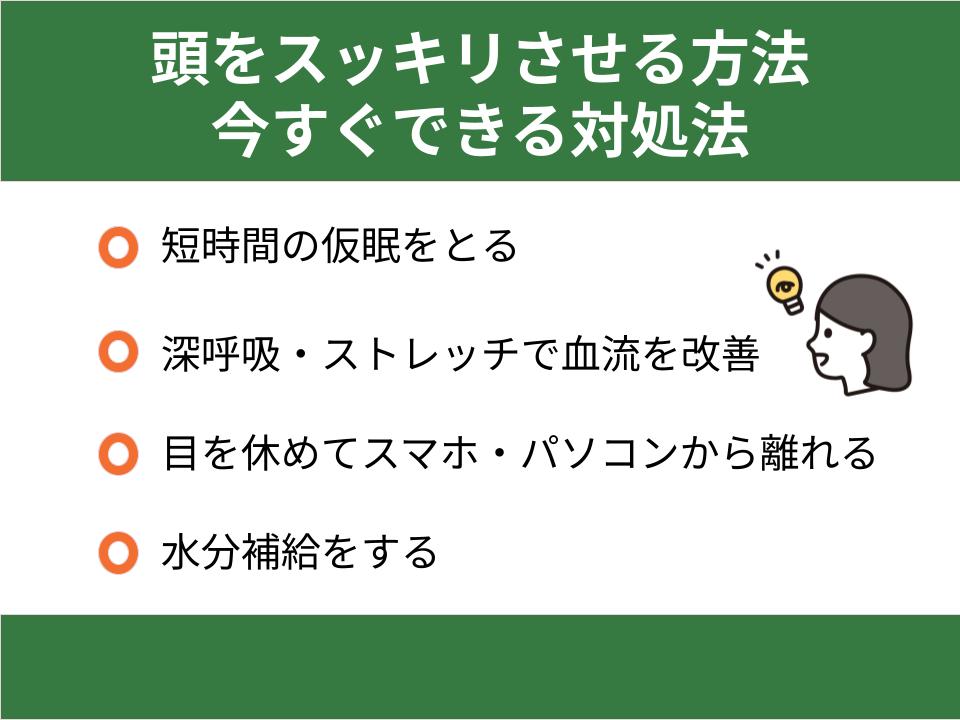 頭をスッキリさせる方法
今すぐできる対処法

短時間の仮眠をとる

深呼吸・ストレッチで血流を改善

目を休めてスマホ・パソコンから離れる

水分補給をする